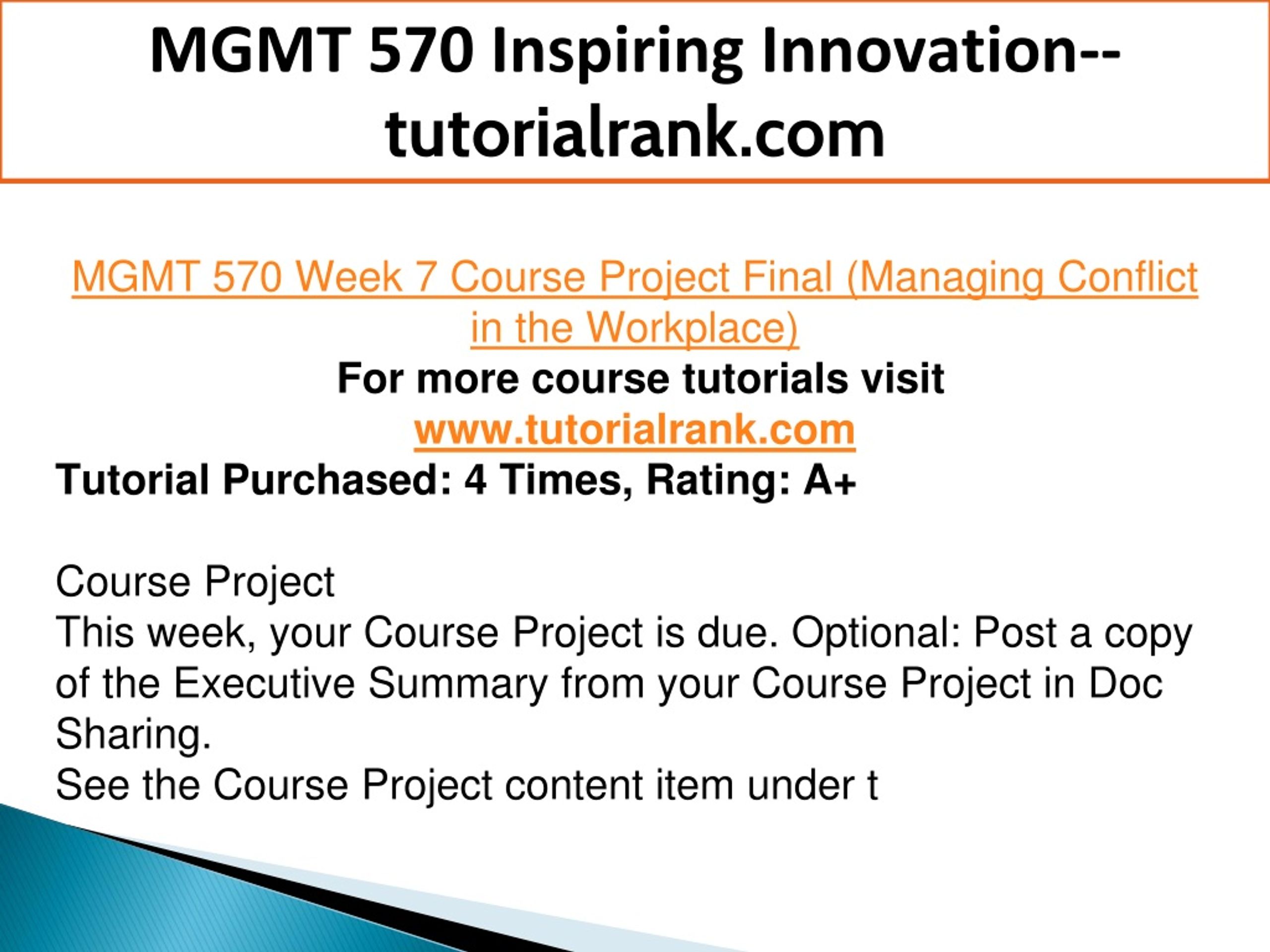 MGMT 570 Inspiring Innovation--tutorialrank.com

MGMT 570 Week 7 Course Project Final (Managing Conflict in the Workplace)
For more course tutorials visit
www.tutorialrank.com
Tutorial Purchased: 4 Times, Rating: A+

Course Project
This week, your Course Project is due. Optional: Post a copy of the Executive Summary from your Course Project in Doc Sharing.
See the Course Project content item under t